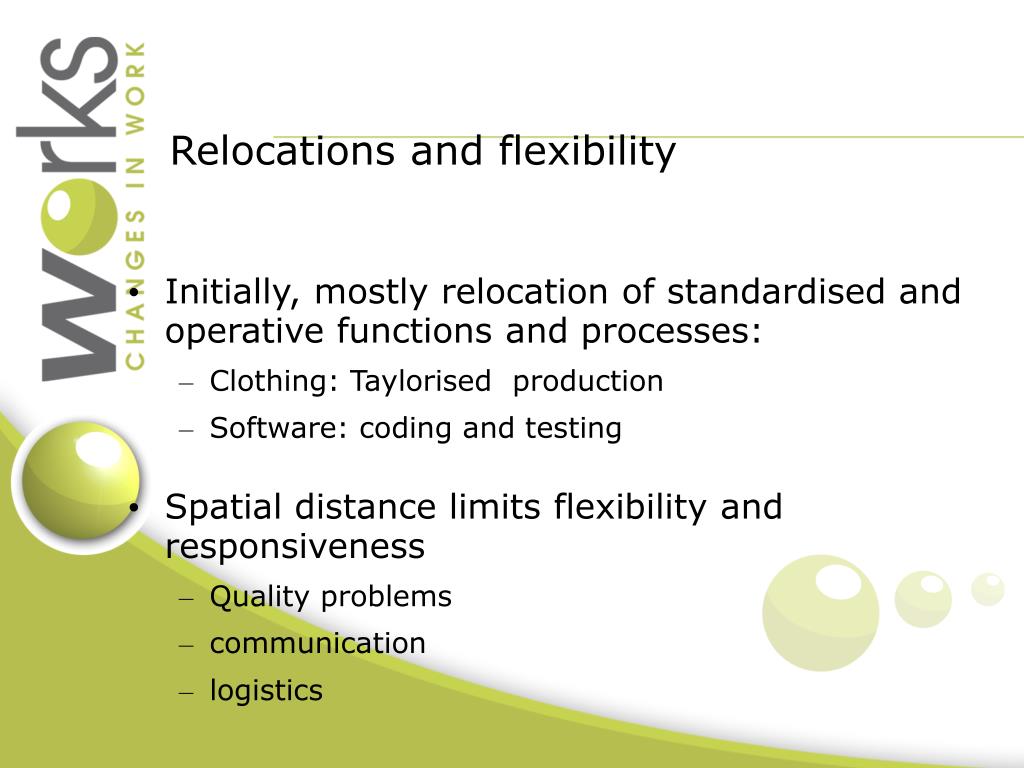 works
CHANGES IN WORK

Relocations and flexibility

• Initially, mostly relocation of standardised and operative functions and processes:
– Clothing: Taylorised production
– Software: coding and testing

• Spatial distance limits flexibility and responsiveness
– Quality problems
– communication
– logistics